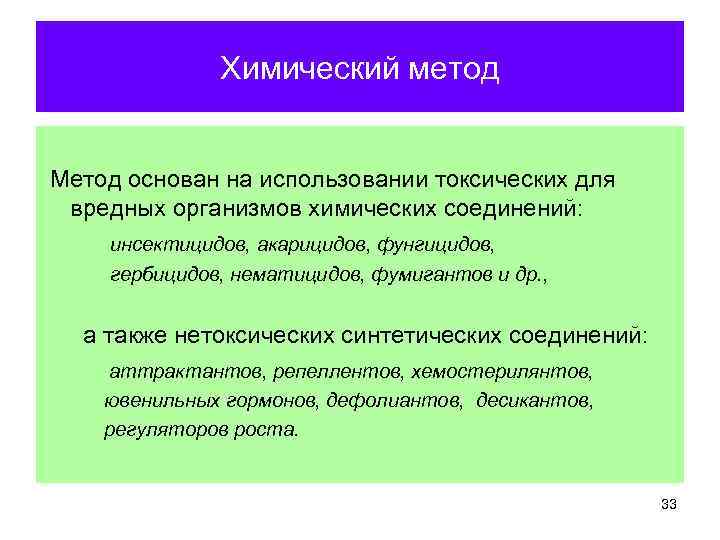 Химический метод

Метод основан на использовании токсических для вредных организмов химических соединений:

инсектицидов, акарицидов, фунгицидов, гербицидов, нематицидов, фумигантов и др.,

а также нетоксических синтетических соединений:

аттрактантов, репеллентов, хемостерилянтов, ювенильных гормонов, дефолиантов, десикантов, регуляторов роста.

33